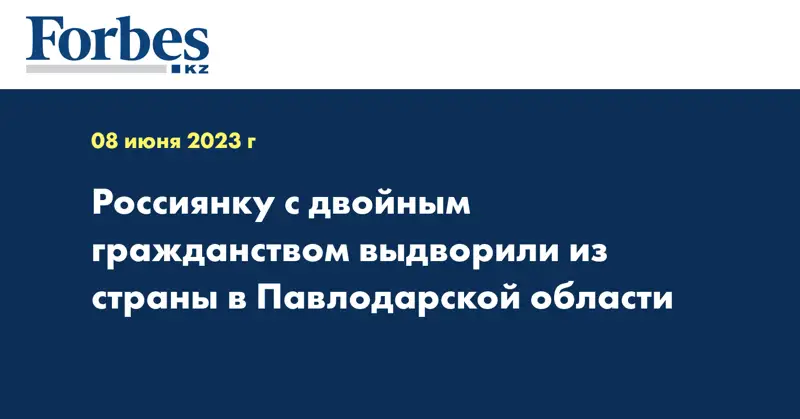 Forbes
KZ

08 июня 2023 г

Россиянку с двойным гражданством выдворили из страны в Павлодарской области